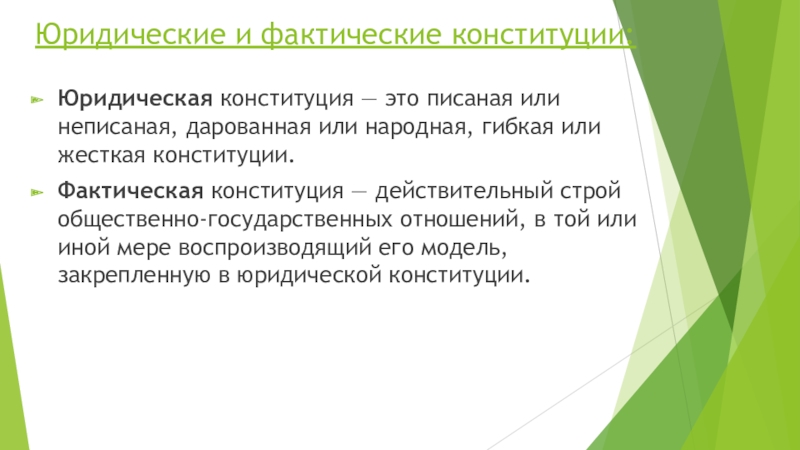 Юридические и фактические конституции:

Юридическая конституция — это писаная или неписаная, дарованная или народная, гибкая или жесткая конституции.

Фактическая конституция — действительный строй общественно-государственных отношений, в той или иной мере воспроизводящий его модель, закрепленную в юридической конституции.